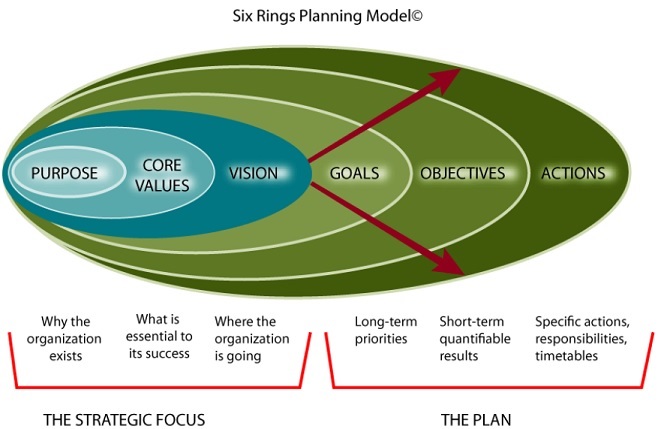 Six Rings Planning Model©

PURPOSE

CORE VALUES

VISION

GOALS

OBJECTIVES

ACTIONS

Why the organization exists

What is essential to its success

Where the organization is going

Long-term priorities

Short-term quantifiable results

Specific actions, responsibilities, timetables

THE STRATEGIC FOCUS

THE PLAN